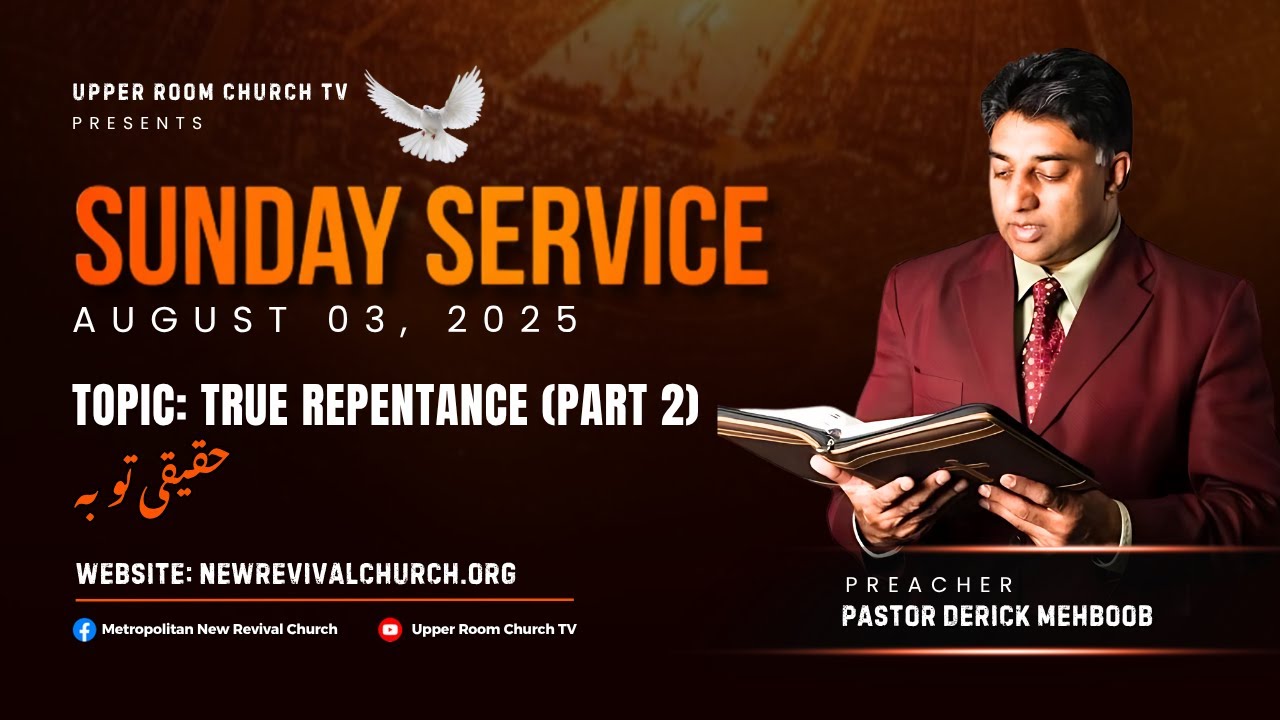 UPPER ROOM CHURCH TV
PRESENTS

SUNDAY SERVICE
AUGUST 03, 2025

TOPIC: TRUE REPENTANCE (PART 2)
حقیقی توبہ

WEBSITE: NEWREVIVALCHURCH.ORG

Metropolitan New Revival Church
Upper Room Church TV

PREACHER
PASTOR DERICK MEHBOOB